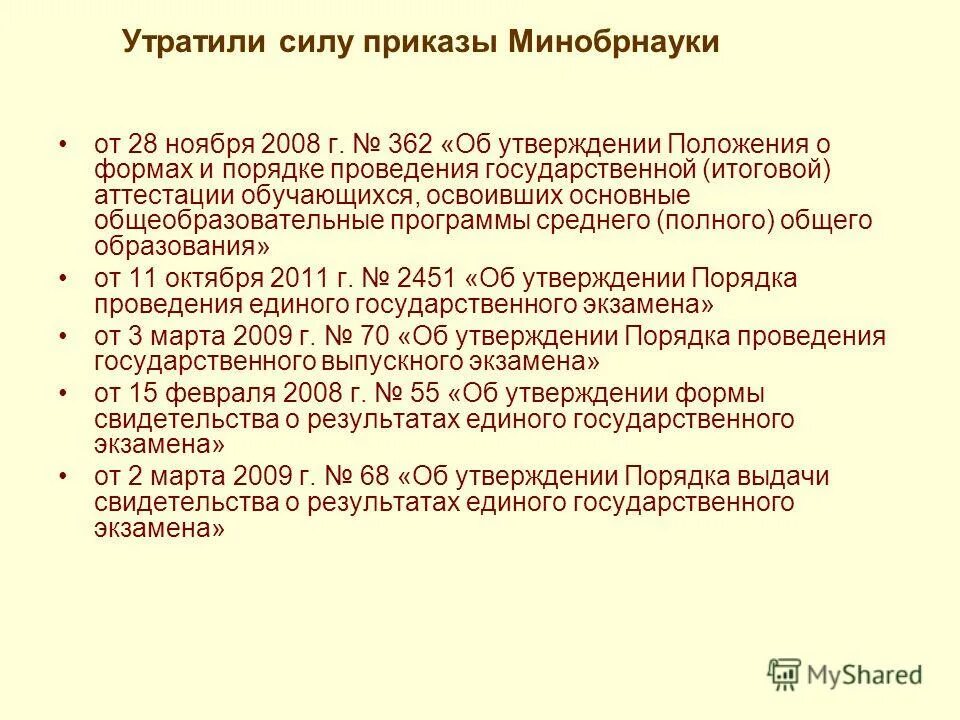 Утратили силу приказы Минобрнауки

• от 28 ноября 2008 г. № 362 «Об утверждении Положения о формах и порядке проведения государственной (итоговой) аттестации обучающихся, освоивших основные общеобразовательные программы среднего (полного) общего образования»
• от 11 октября 2011 г. № 2451 «Об утверждении Порядка проведения единого государственного экзамена»
• от 3 марта 2009 г. № 70 «Об утверждении Порядка проведения государственного выпускного экзамена»
• от 15 февраля 2008 г. № 55 «Об утверждении формы свидетельства о результатах единого государственного экзамена»
• от 2 марта 2009 г. № 68 «Об утверждении Порядка выдачи свидетельства о результатах единого государственного экзамена»

MyShared